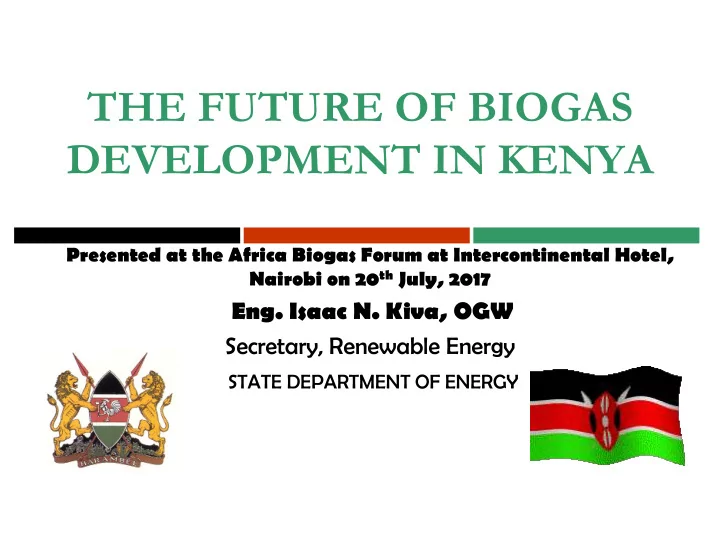 THE FUTURE OF BIOGAS DEVELOPMENT IN KENYA

Presented at the Africa Biogas Forum at Intercontinental Hotel, Nairobi on 20$^{th}$ July, 2017

Eng. Isaac N. Kiva, OGW

Secretary, Renewable Energy

STATE DEPARTMENT OF ENERGY

HARAMBEE